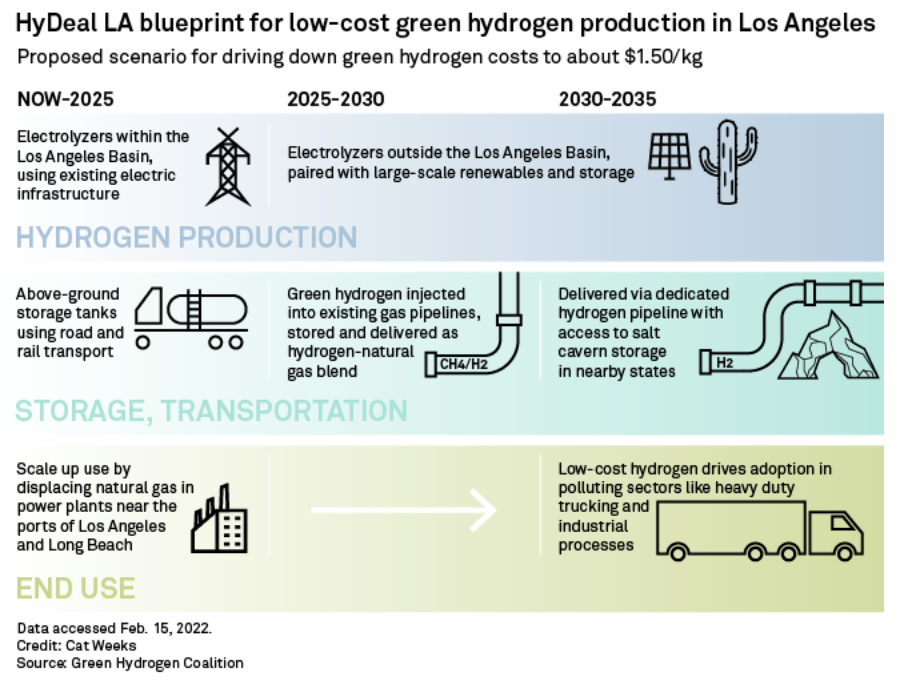 HyDeal LA blueprint for low-cost green hydrogen production in Los Angeles

Proposed scenario for driving down green hydrogen costs to about $1.50/kg

NOW-2025

2025-2030

2030-2035

Electrolyzers within the Los Angeles Basin, using existing electric infrastructure

Electrolyzers outside the Los Angeles Basin, paired with large-scale renewables and storage

HYDROGEN PRODUCTION

Above-ground storage tanks using road and rail transport

Green hydrogen injected into existing gas pipelines, stored and delivered as hydrogen-natural gas blend

CH4/H2

Delivered via dedicated hydrogen pipeline with access to salt cavern storage in nearby states

H2

STORAGE, TRANSPORTATION

Scale up use by displacing natural gas in power plants near the ports of Los Angeles and Long Beach

Low-cost hydrogen drives adoption in polluting sectors like heavy duty trucking and industrial processes

END USE

Data accessed Feb. 15, 2022.
Credit: Cat Weeks
Source: Green Hydrogen Coalition